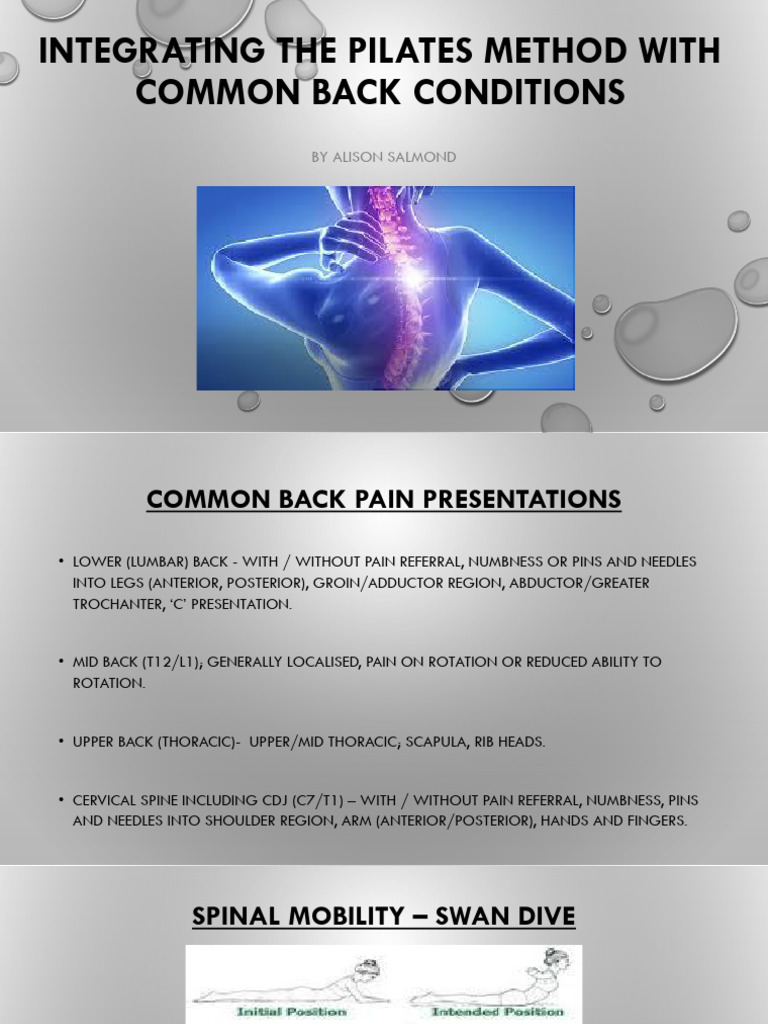 INTEGRATING THE PILATES METHOD WITH COMMON BACK CONDITIONS

BY ALISON SALMOND

COMMON BACK PAIN PRESENTATIONS

• LOWER (LUMBAR) BACK - WITH / WITHOUT PAIN REFERRAL, NUMBNESS OR PINS AND NEEDLES INTO LEGS (ANTERIOR, POSTERIOR), GROIN/ADDUCTOR REGION, ABDUCTOR/GREATER TROCHANTER, 'C' PRESENTATION.

• MID BACK (T12/L1); GENERALLY LOCALISED, PAIN ON ROTATION OR REDUCED ABILITY TO ROTATION.

• UPPER BACK (THORACIC)- UPPER/MID THORACIC; SCAPULA, RIB HEADS.

• CERVICAL SPINE INCLUDING CDJ (C7/T1) – WITH / WITHOUT PAIN REFERRAL, NUMBNESS, PINS AND NEEDLES INTO SHOULDER REGION, ARM (ANTERIOR/POSTERIOR), HANDS AND FINGERS.

SPINAL MOBILITY – SWAN DIVE

Initial Position

Intended Position